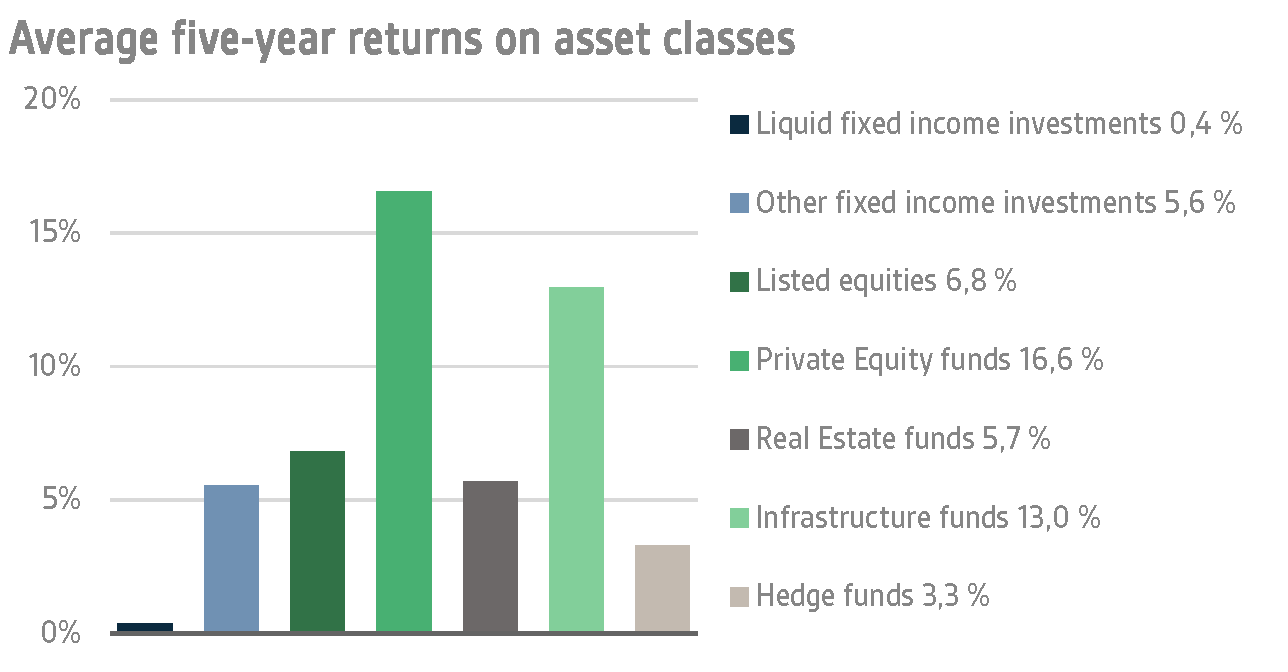 Average five-year returns on asset classes

20%
15%
10%
5%
0%

Liquid fixed income investments 0,4 %
Other fixed income investments 5,6 %
Listed equities 6,8 %
Private Equity funds 16,6 %
Real Estate funds 5,7 %
Infrastructure funds 13,0 %
Hedge funds 3,3 %